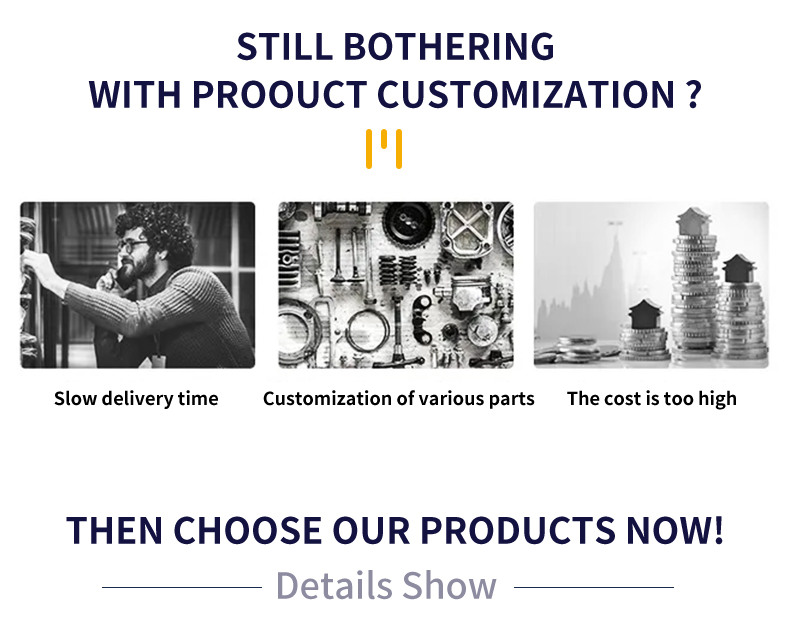 STILL BOTHERING
WITH PROOUCT CUSTOMIZATION ?

Slow delivery time

Customization of various parts

The cost is too high

THEN CHOOSE OUR PRODUCTS NOW!

Details Show